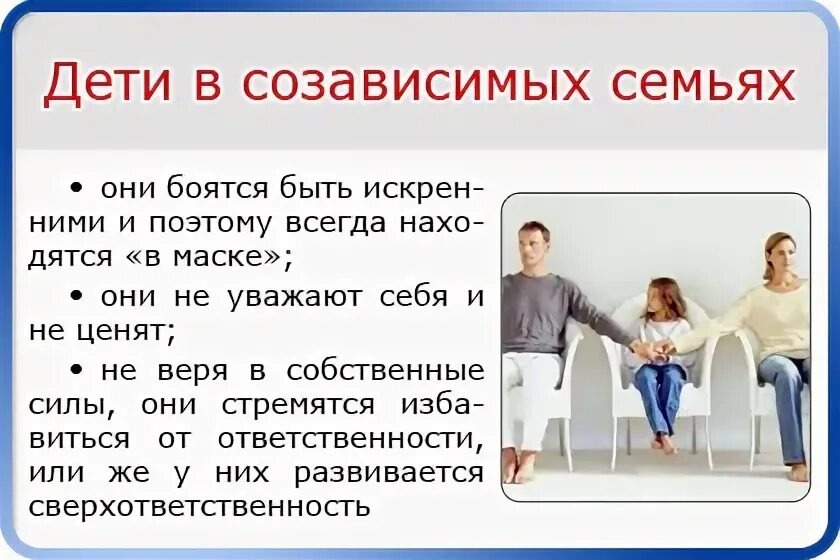 Дети в созависимых семьях

• они боятся быть искренними и поэтому всегда находятся «в маске»;

• они не уважают себя и не ценят;

• не веря в собственные силы, они стремятся избавиться от ответственности, или же у них развивается сверхответственность